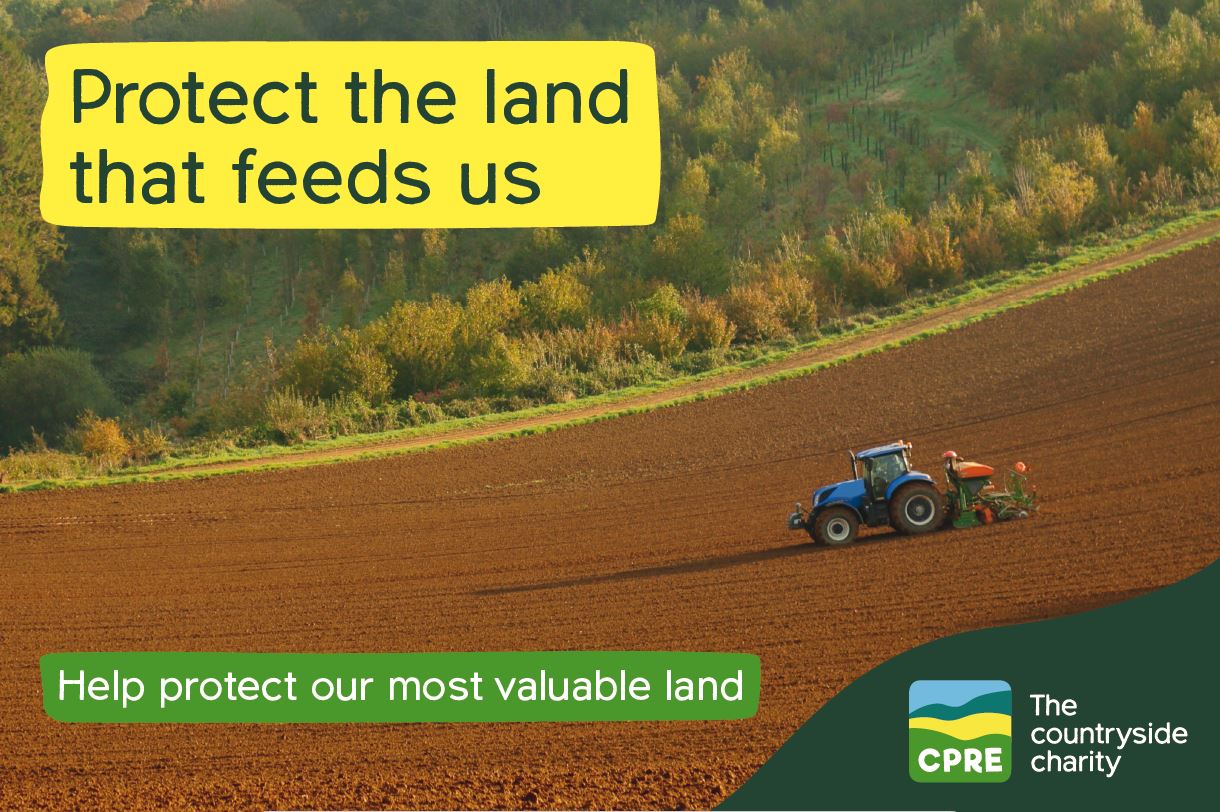 Protect the land that feeds us

Help protect our most valuable land

CPRE

The countryside charity